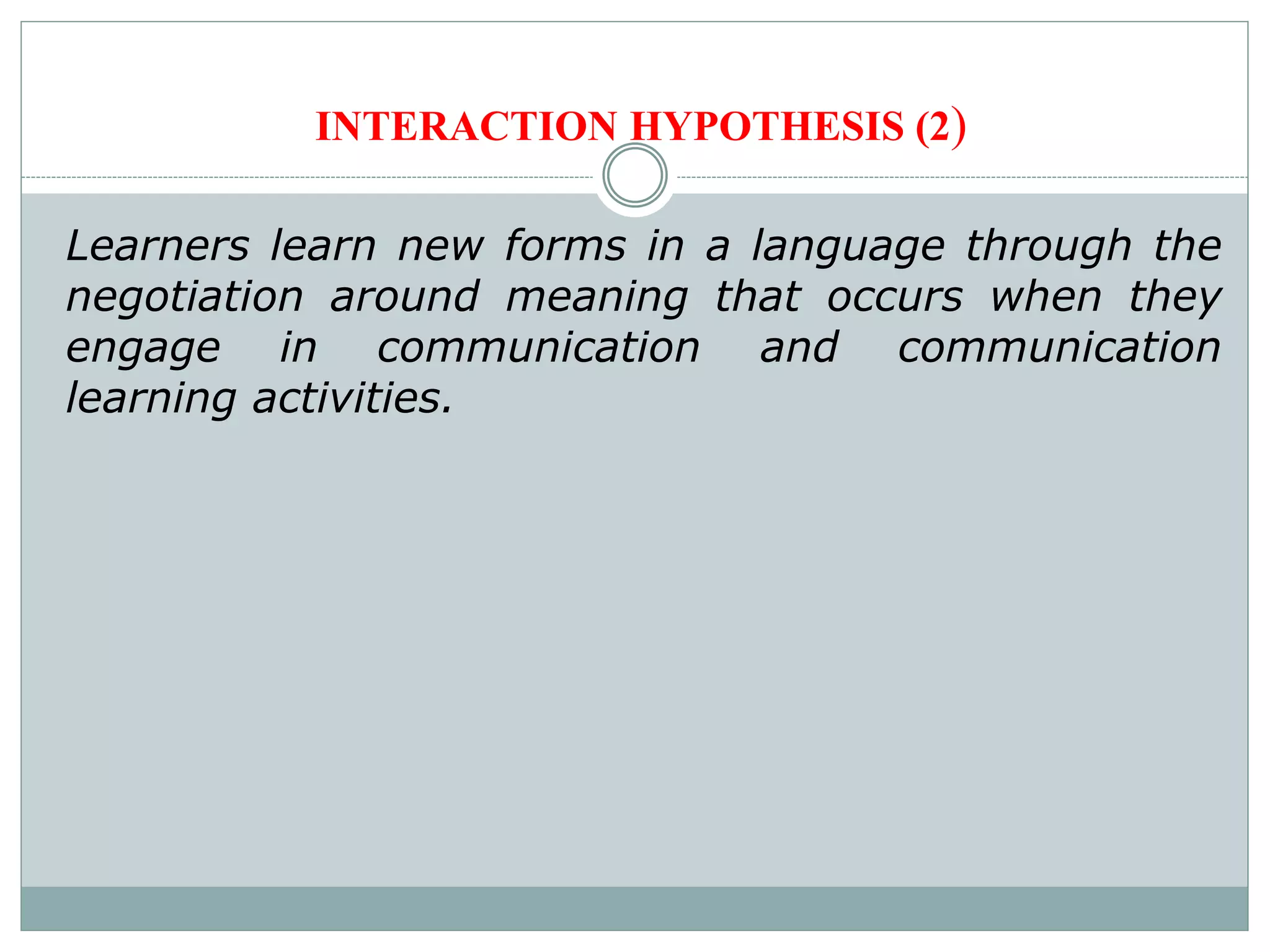 INTERACTION HYPOTHESIS (2)

Learners learn new forms in a language through the negotiation around meaning that occurs when they engage in communication and communication learning activities.